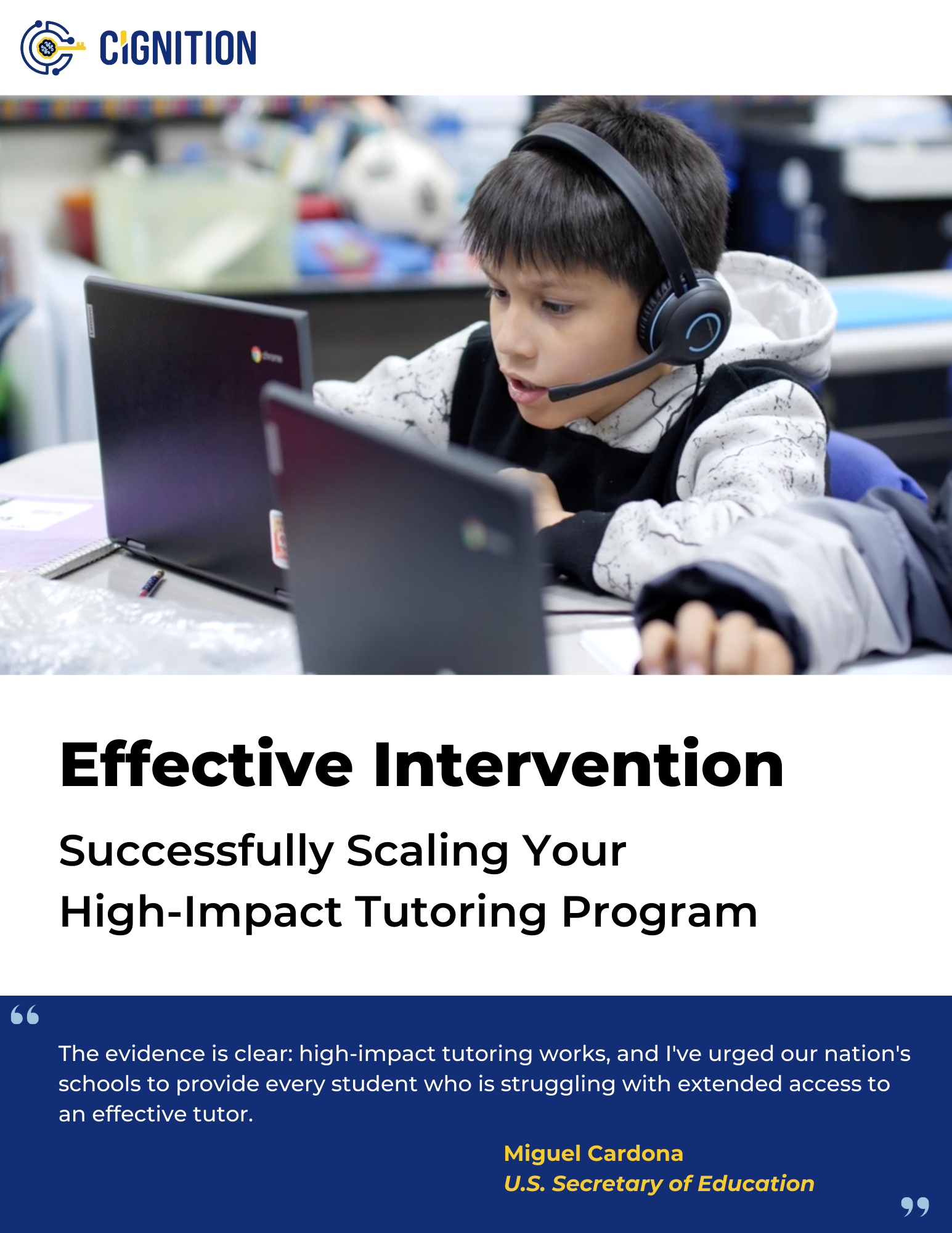 CIGNITION

Effective Intervention

Successfully Scaling Your High-Impact Tutoring Program

“

The evidence is clear: high-impact tutoring works, and I've urged our nation's schools to provide every student who is struggling with extended access to an effective tutor.

Miguel Cardona
U.S. Secretary of Education

”